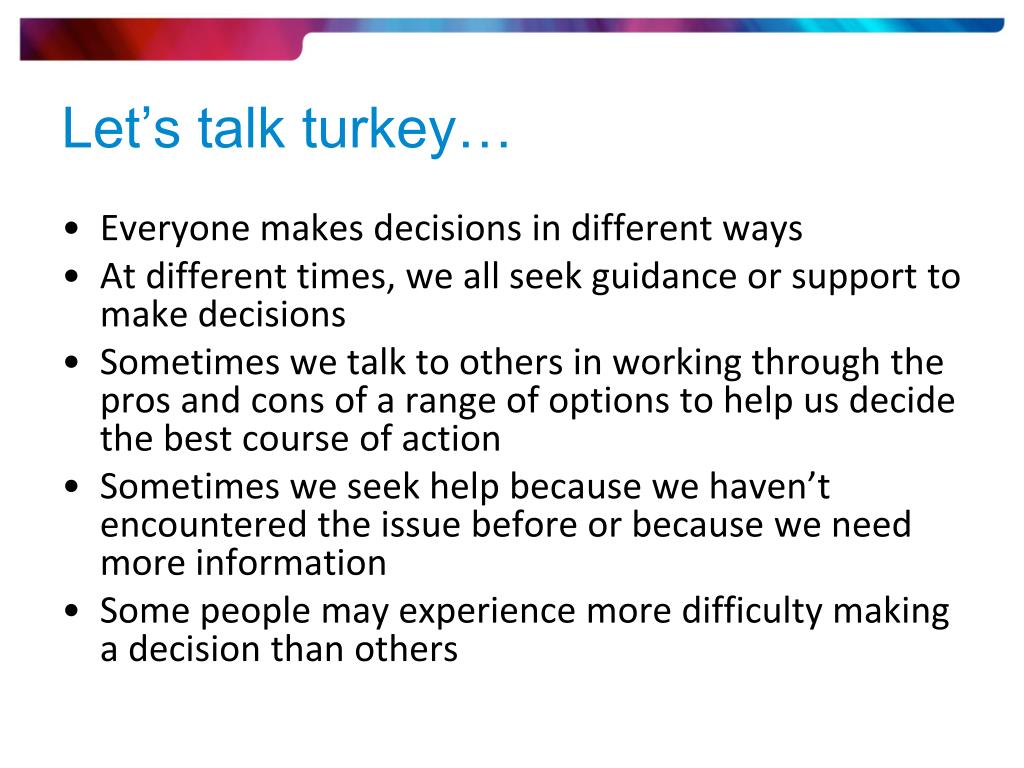 Let’s talk turkey…

• Everyone makes decisions in different ways
• At different times, we all seek guidance or support to make decisions
• Sometimes we talk to others in working through the pros and cons of a range of options to help us decide the best course of action
• Sometimes we seek help because we haven’t encountered the issue before or because we need more information
• Some people may experience more difficulty making a decision than others